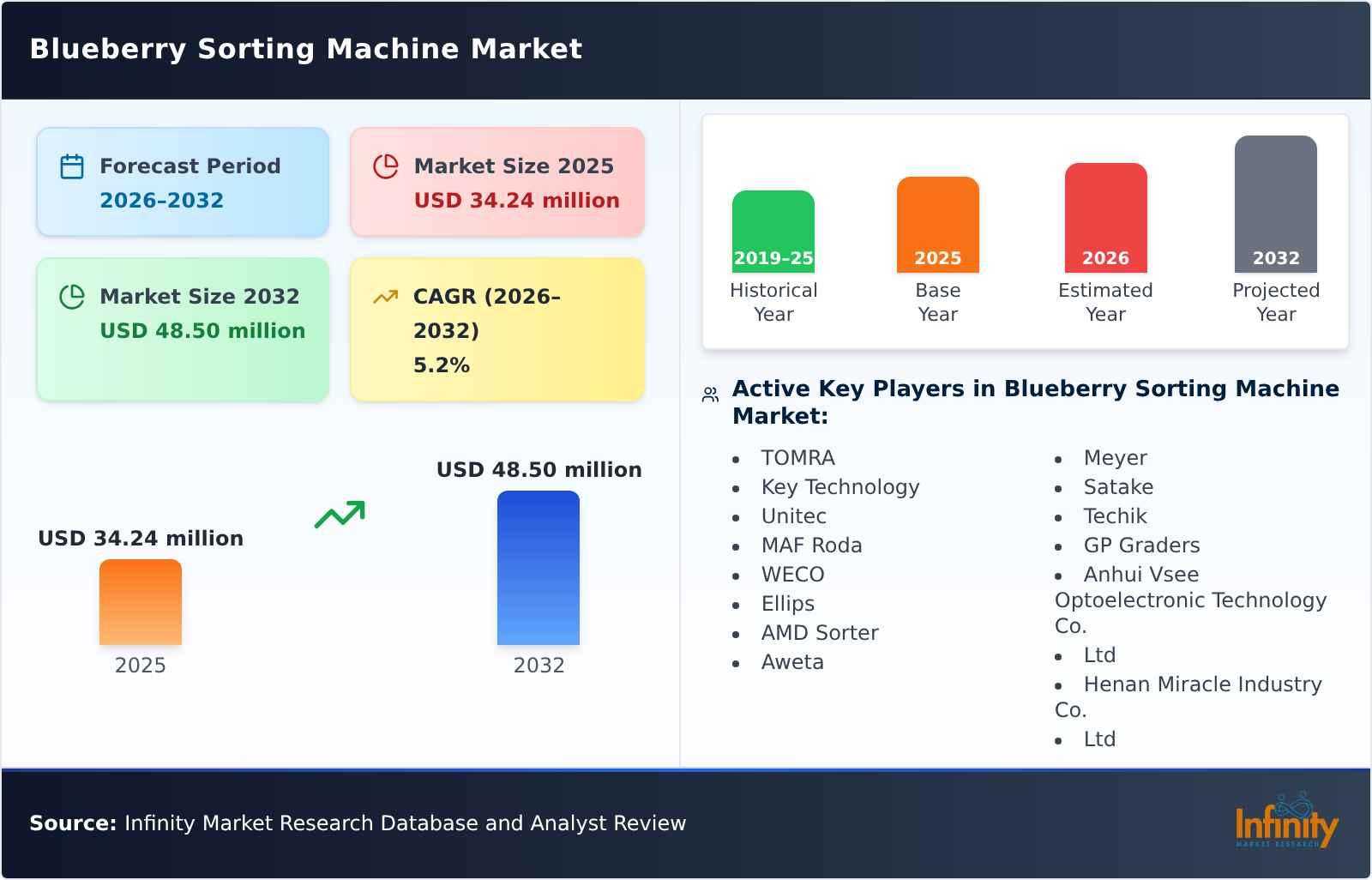 Blueberry Sorting Machine Market

Forecast Period
2026–2032

Market Size 2025
USD 34.24 million

Market Size 2032
USD 48.50 million

CAGR (2026–2032)
5.2%

USD 34.24 million
2025

USD 48.50 million
2032

2019-25
Historical Year

2025
Base Year

2026
Estimated Year

2032
Projected Year

Active Key Players in Blueberry Sorting Machine Market:

- TOMRA
- Key Technology
- Unitec
- MAF Roda
- WECO
- Ellips
- AMD Sorter
- Aweta

- Meyer
- Satake
- Techik
- GP Graders
- Anhui Vsee Optoelectronic Technology Co.
- Ltd
- Henan Miracle Industry Co.
- Ltd

Source: Infinity Market Research Database and Analyst Review

Infinity
MARKET RESEARCH